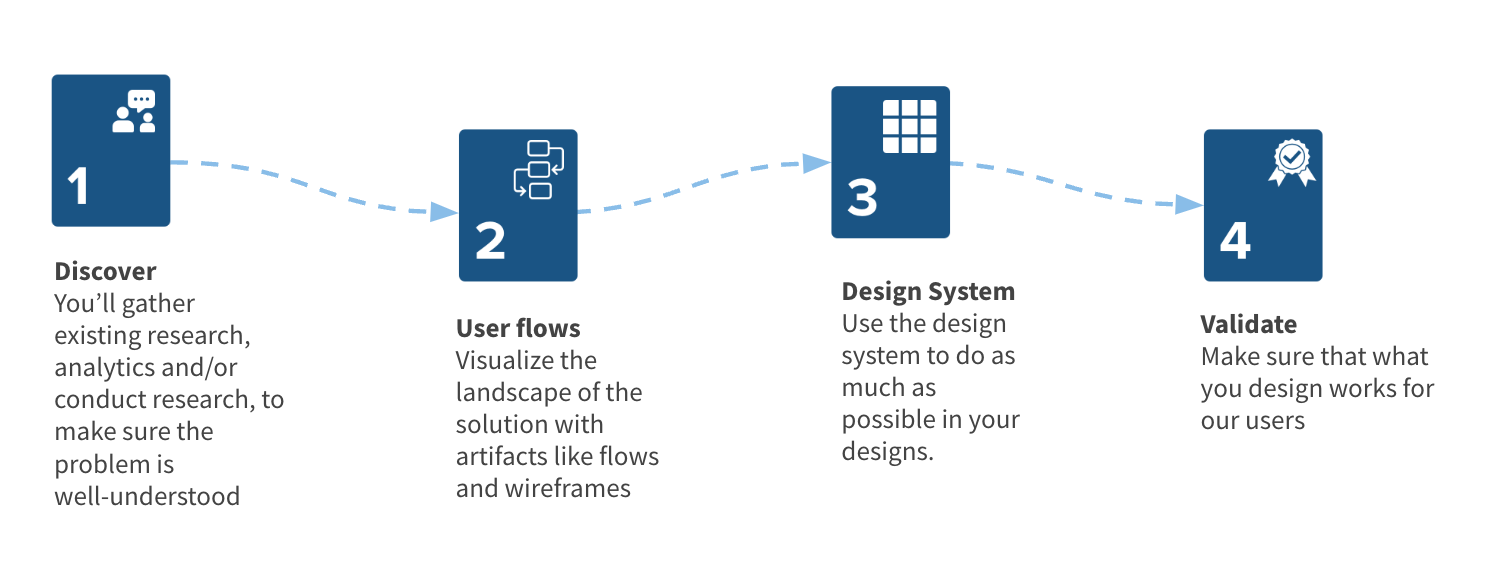 1

Discover
You'll gather existing research, analytics and/or conduct research, to make sure the problem is well-understood

2

User flows
Visualize the landscape of the solution with artifacts like flows and wireframes

3

Design System
Use the design system to do as much as possible in your designs.

4

Validate
Make sure that what you design works for our users